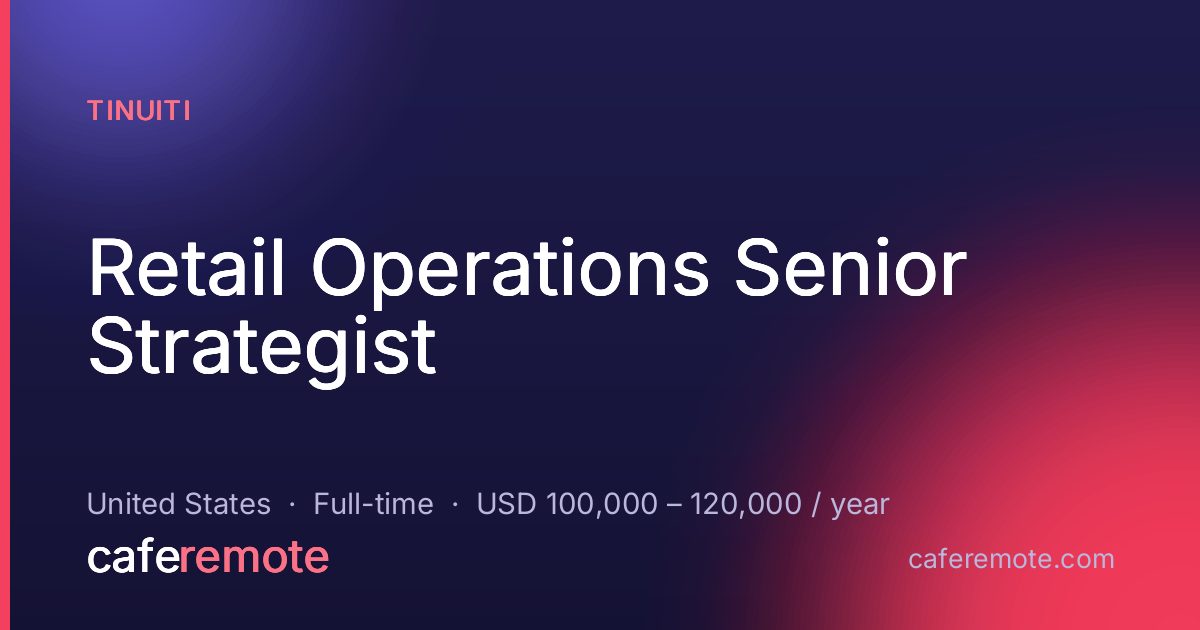 TINUITI

Retail Operations Senior Strategist

United States · Full-time · USD 100,000 – 120,000 / year

caferemote

caferemote.com